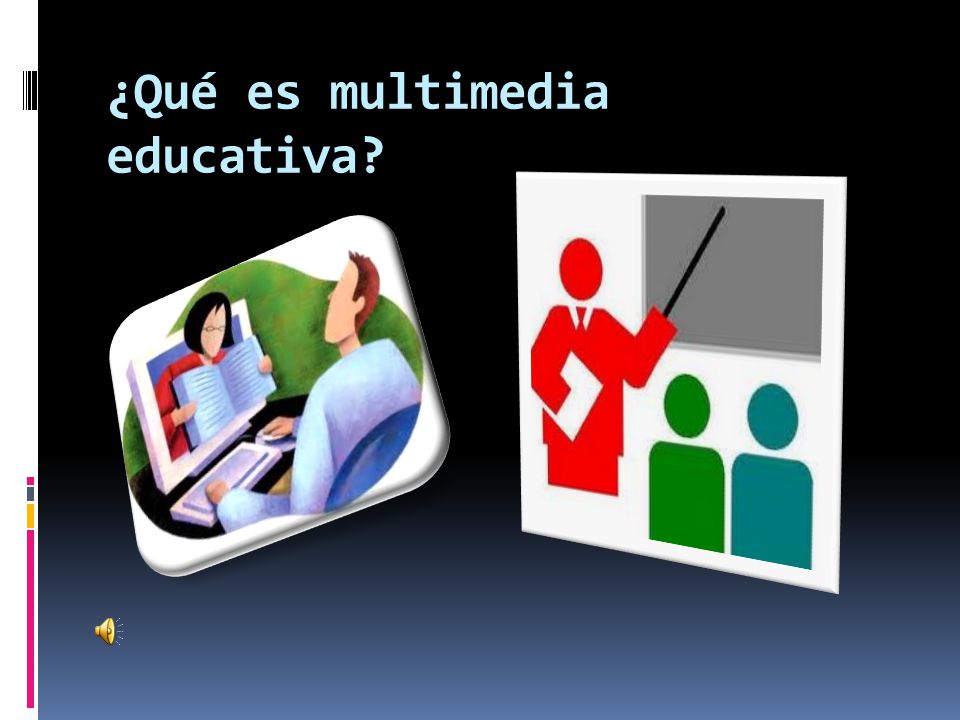 ¿Qué es multimedia educativa?